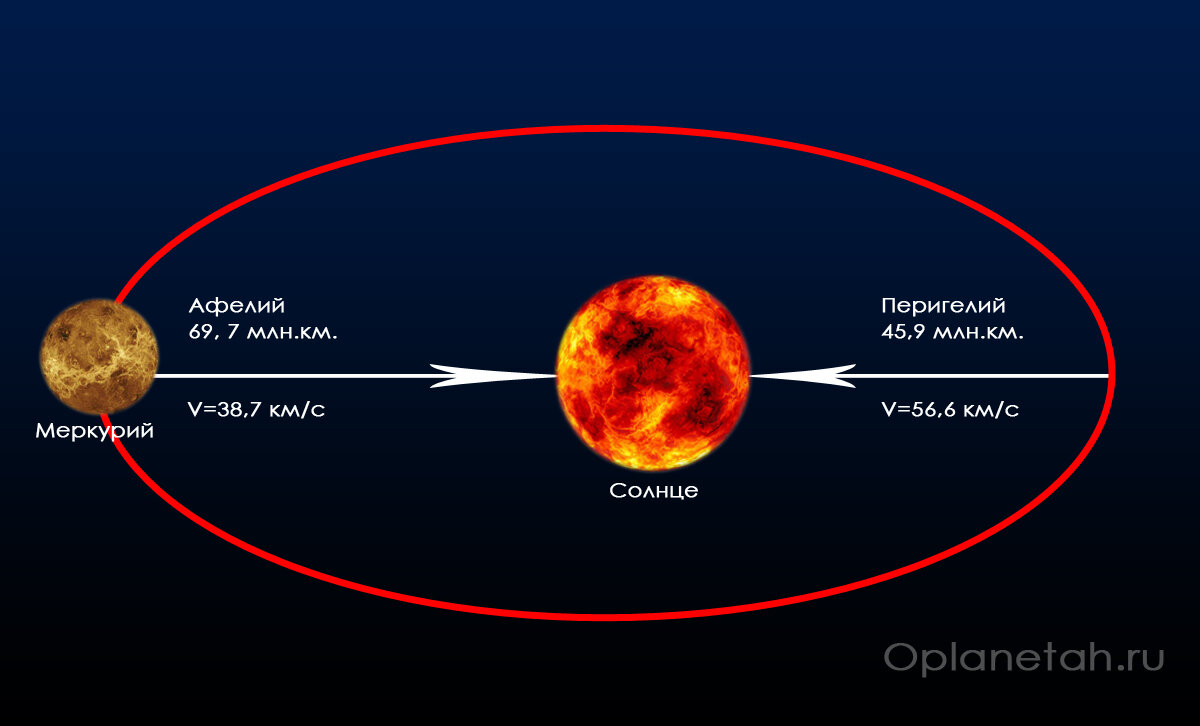 Афелий
69, 7 млн.км.

V=38,7 км/с

Меркурий

Солнце

Перигелий
45,9 млн.км.

V=56,6 км/с

Oplanetah.ru